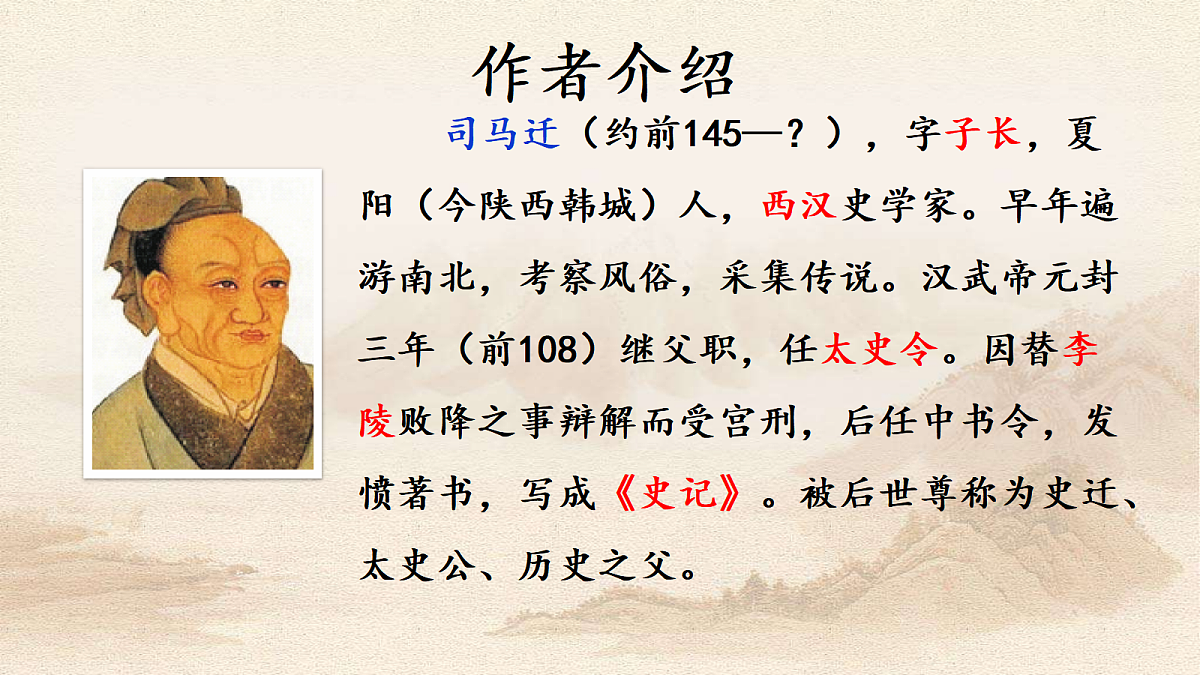 作者介绍

司马迁（约前145—？），字子长，夏阳（今陕西韩城）人，西汉史学家。早年遍游南北，考察风俗，采集传说。汉武帝元封三年（前108）继父职，任太史令。因替李陵败降之事辩解而受宫刑，后任中书令，发愤著书，写成《史记》。被后世尊称为史迁、太史公、历史之父。